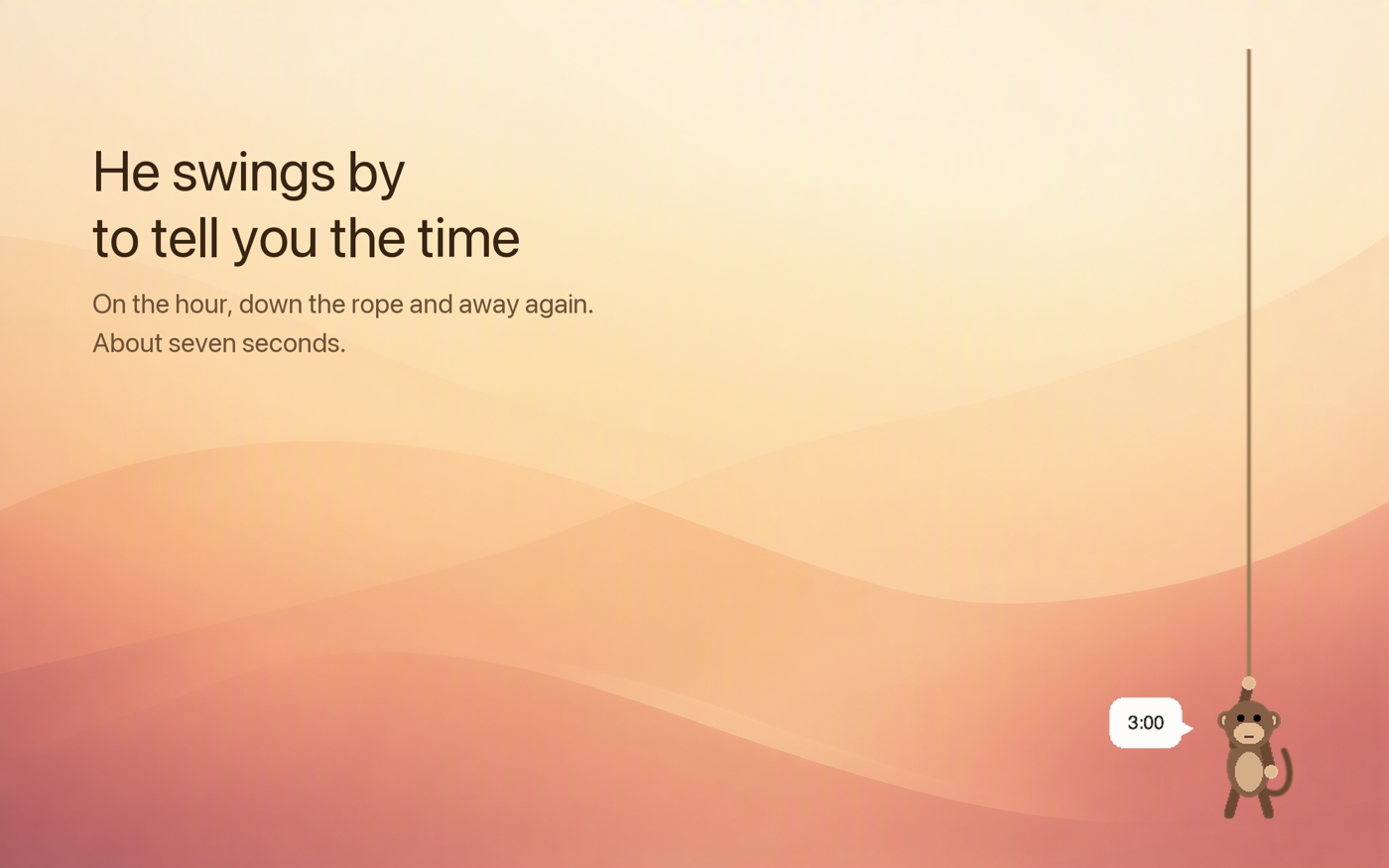 He swings by
to tell you the time

On the hour, down the rope and away again.
About seven seconds.

3:00